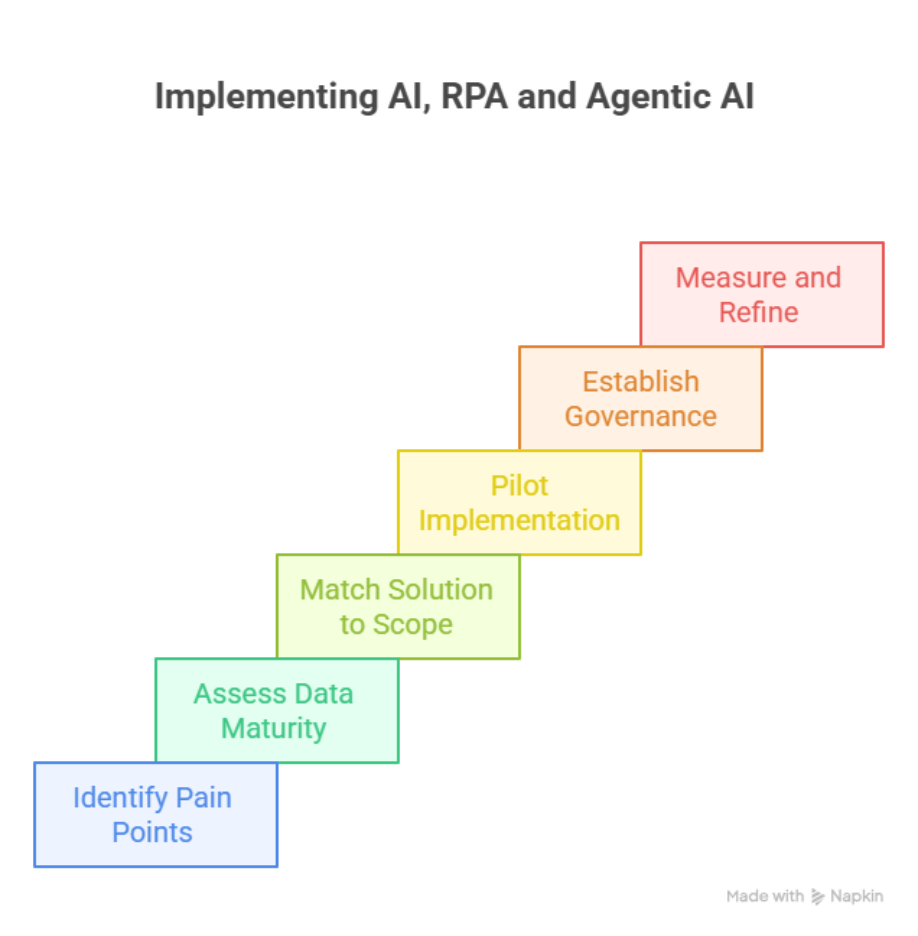 Implementing AI, RPA and Agentic AI

Measure and Refine

Establish Governance

Pilot Implementation

Match Solution to Scope

Assess Data Maturity

Identify Pain Points

Made with Napkin